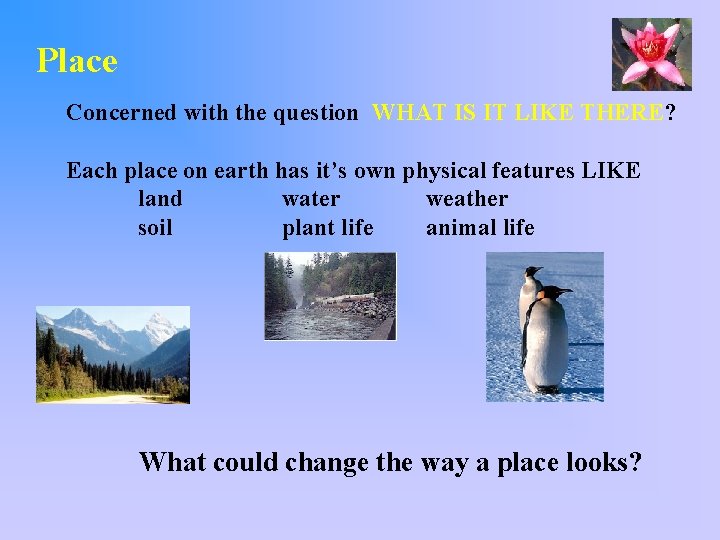 Place

Concerned with the question WHAT IS IT LIKE THERE?

Each place on earth has it's own physical features LIKE
land water weather
soil plant life animal life

What could change the way a place looks?